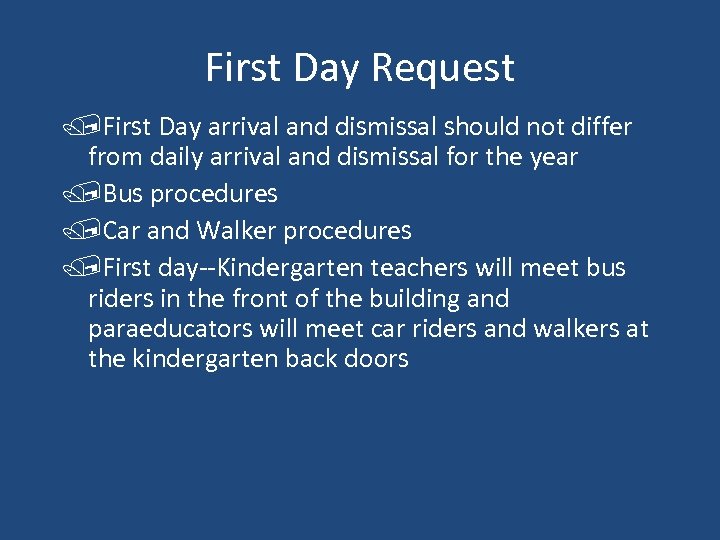 First Day Request

First Day arrival and dismissal should not differ from daily arrival and dismissal for the year

Bus procedures

Car and Walker procedures

First day--Kindergarten teachers will meet bus riders in the front of the building and paraeducators will meet car riders and walkers at the kindergarten back doors